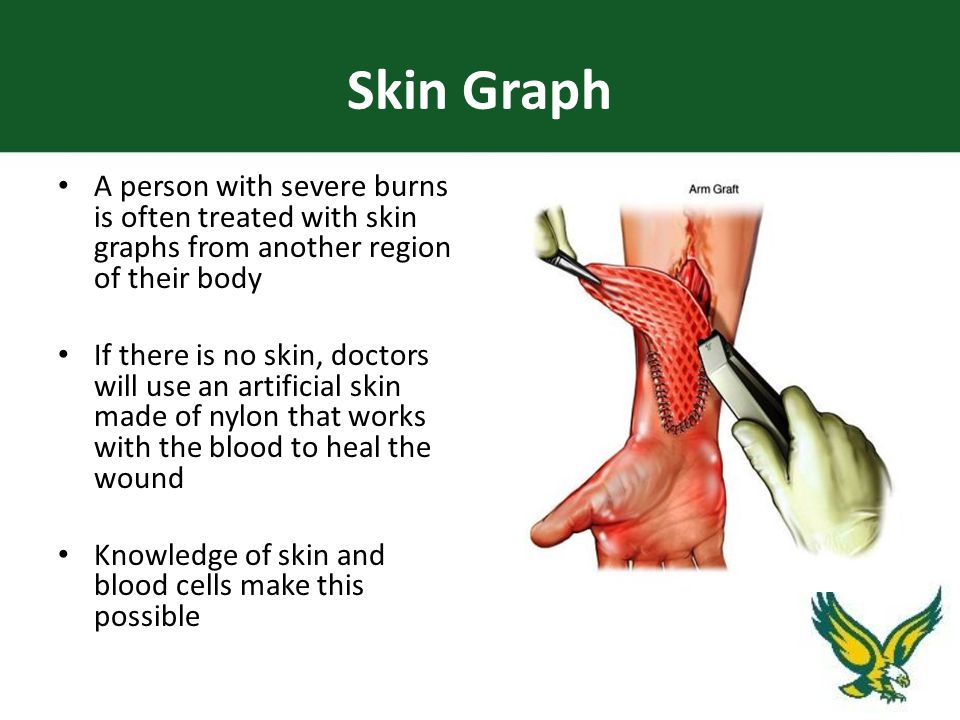 Skin Graph

• A person with severe burns is often treated with skin graphs from another region of their body

• If there is no skin, doctors will use an artificial skin made of nylon that works with the blood to heal the wound

• Knowledge of skin and blood cells make this possible

Arm Graft